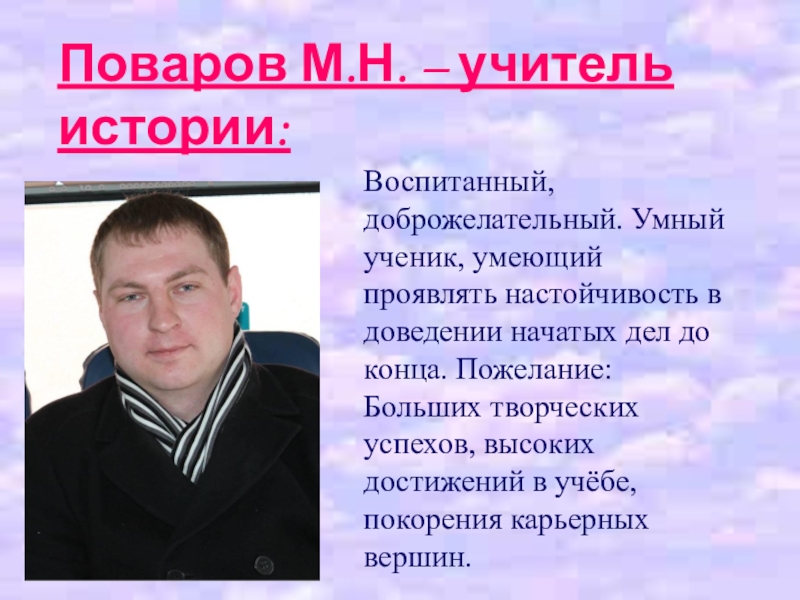 Поваров М.Н. – учитель истории:

Воспитанный, доброжелательный. Умный ученик, умеющий проявлять настойчивость в доведении начатых дел до конца. Пожелание: Больших творческих успехов, высоких достижений в учёбе, покорения карьерных вершин.